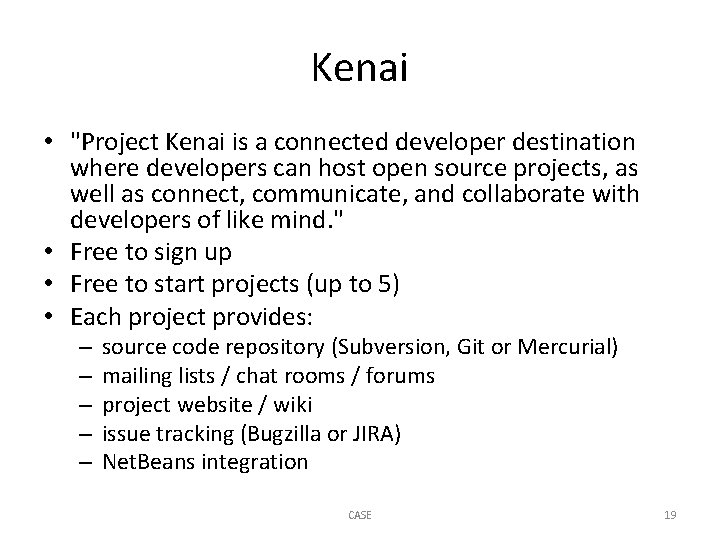 Kenai

• "Project Kenai is a connected developer destination where developers can host open source projects, as well as connect, communicate, and collaborate with developers of like mind."
• Free to sign up
• Free to start projects (up to 5)
• Each project provides:
– source code repository (Subversion, Git or Mercurial)
– mailing lists / chat rooms / forums
– project website / wiki
– issue tracking (Bugzilla or JIRA)
– NetBeans integration

CASE

19